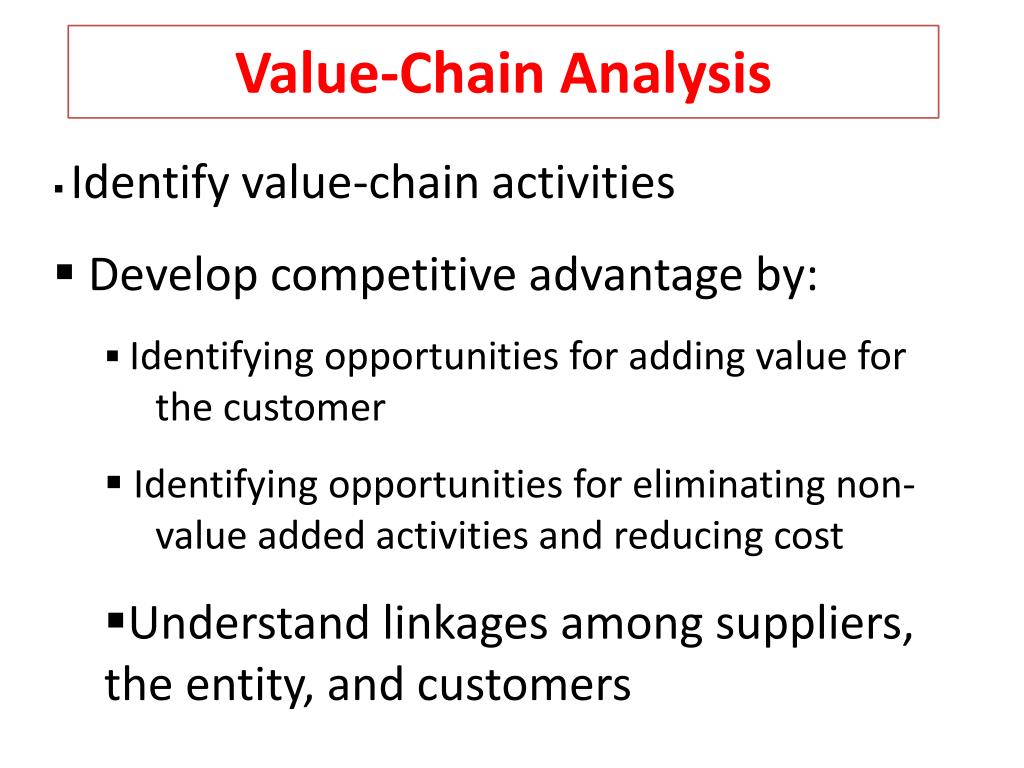 Value-Chain Analysis

▪ Identify value-chain activities

▪ Develop competitive advantage by:

▪ Identifying opportunities for adding value for the customer

▪ Identifying opportunities for eliminating non-value added activities and reducing cost

▪ Understand linkages among suppliers, the entity, and customers